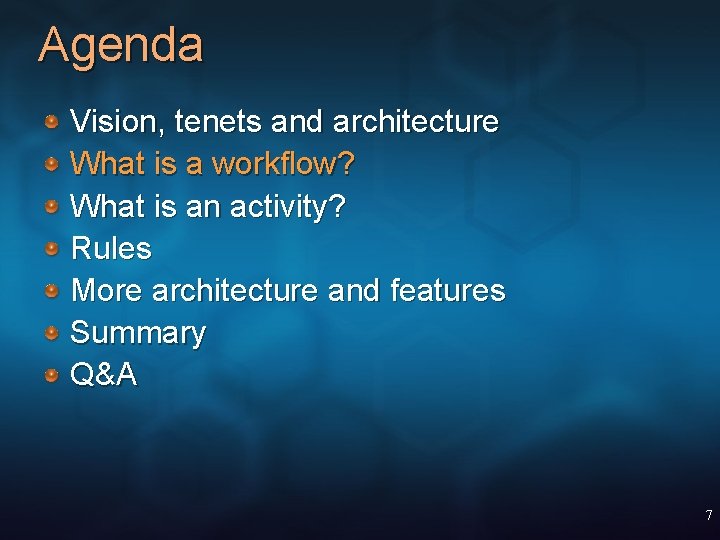 Agenda

- Vision, tenets and architecture
- What is a workflow?
- What is an activity?
- Rules
- More architecture and features
- Summary
- Q&A

7